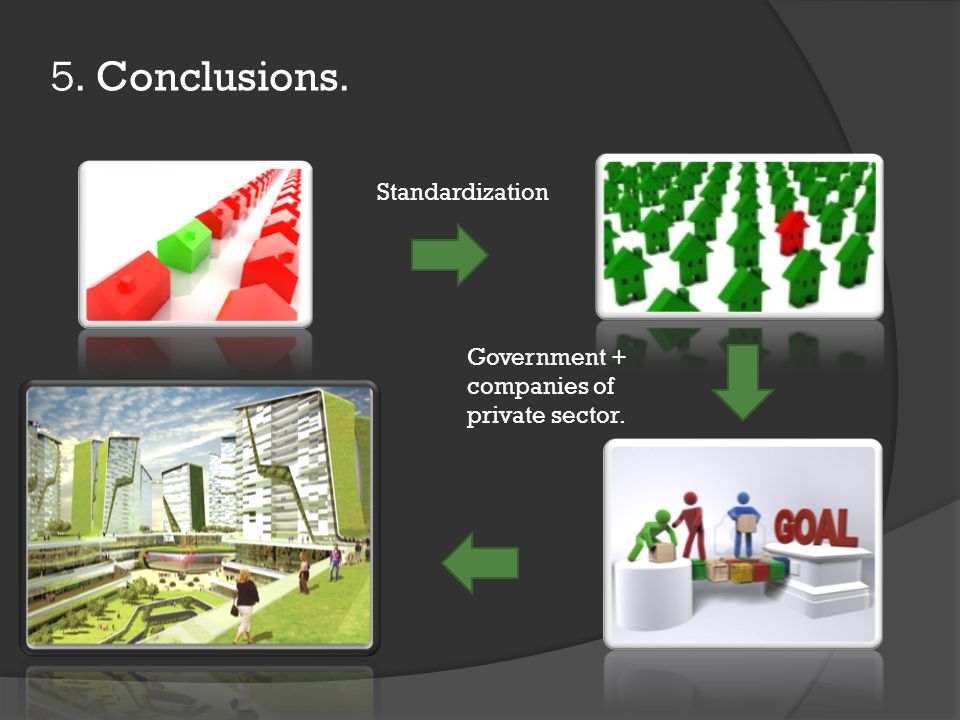 5. Conclusions.

Standardization

Government + companies of private sector.

GOAL